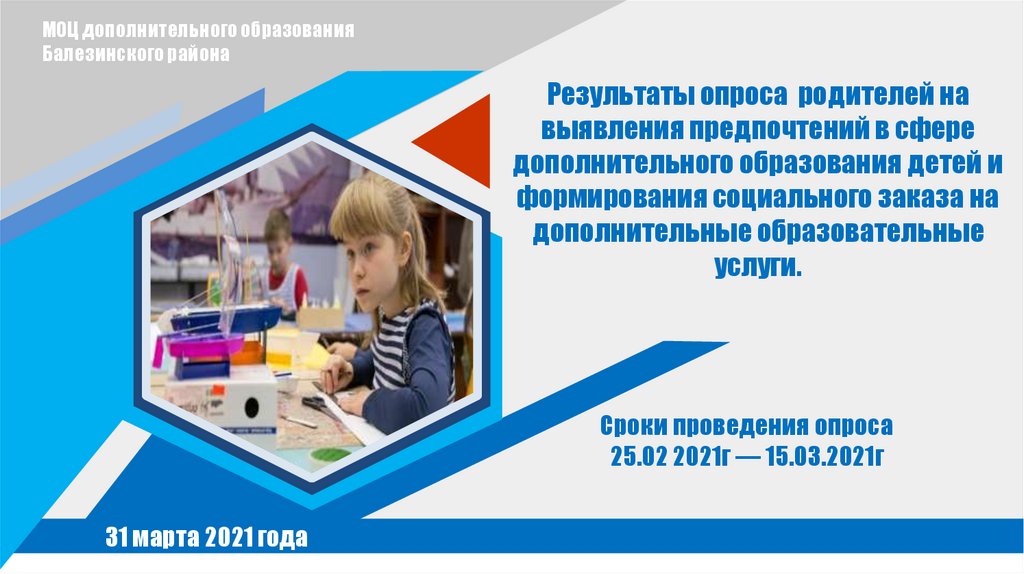 МОЦ дополнительного образования Балезинского района

Результаты опроса родителей на выявления предпочтений в сфере дополнительного образования детей и формирования социального заказа на дополнительные образовательные услуги.

Сроки проведения опроса
25.02 2021г — 15.03.2021г

31 марта 2021 года